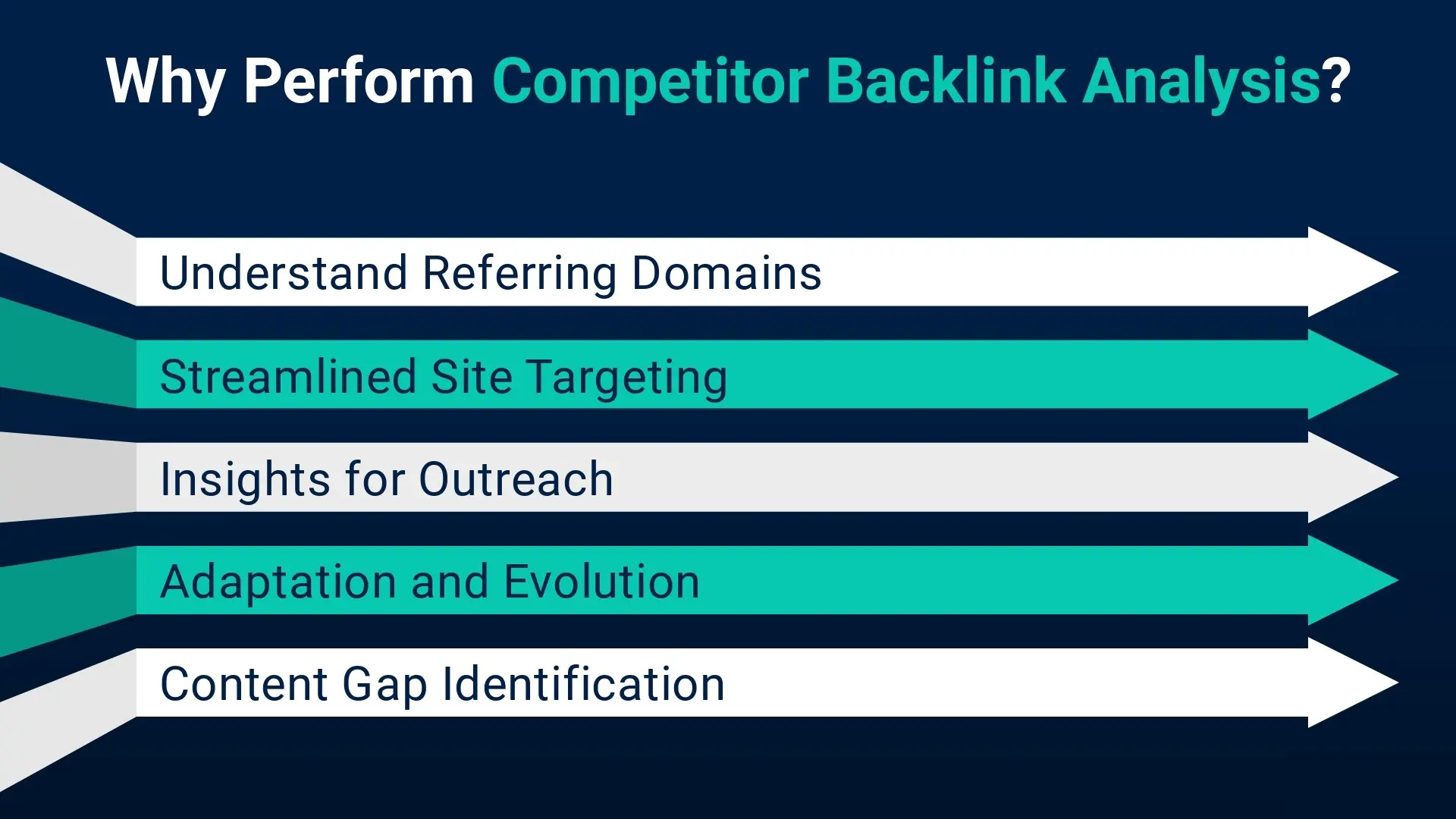 Why Perform Competitor Backlink Analysis?

Understand Referring Domains

Streamlined Site Targeting

Insights for Outreach

Adaptation and Evolution

Content Gap Identification